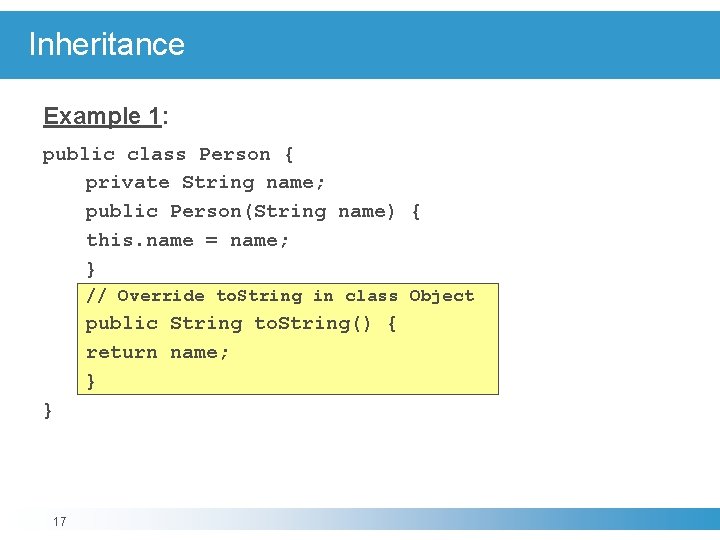 Inheritance

Example 1:

public class Person {
    private String name;
    public Person(String name) {
    this.name = name;
    }
    // Override toString in class Object
    public String toString() {
    return name;
    }
}

17